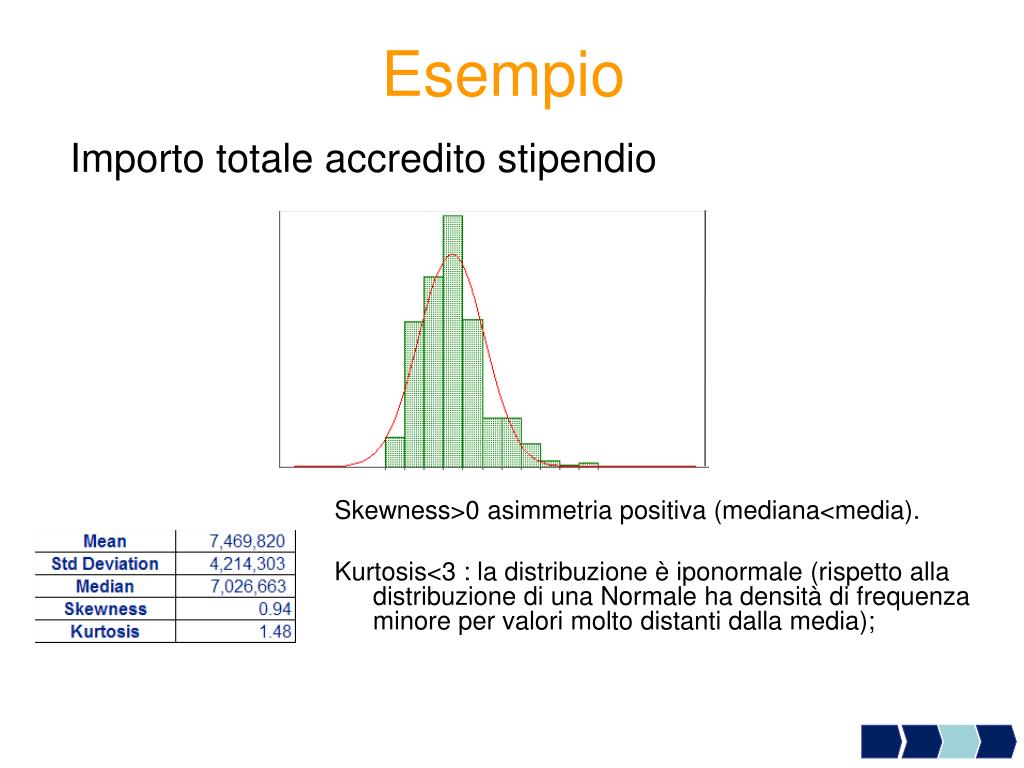 Esempio

Importo totale accredito stipendio

| Mean | 7,469,820 |
|---|---|
| Std Deviation | 4,214,303 |
| Median | 7,026,663 |
| Skewness | 0.94 |
| Kurtosis | 1.48 |

Skewness>0 asimmetria positiva (mediana<media).

Kurtosis<3 : la distribuzione è iponormale (rispetto alla distribuzione di una Normale ha densità di frequenza minore per valori molto distanti dalla media);